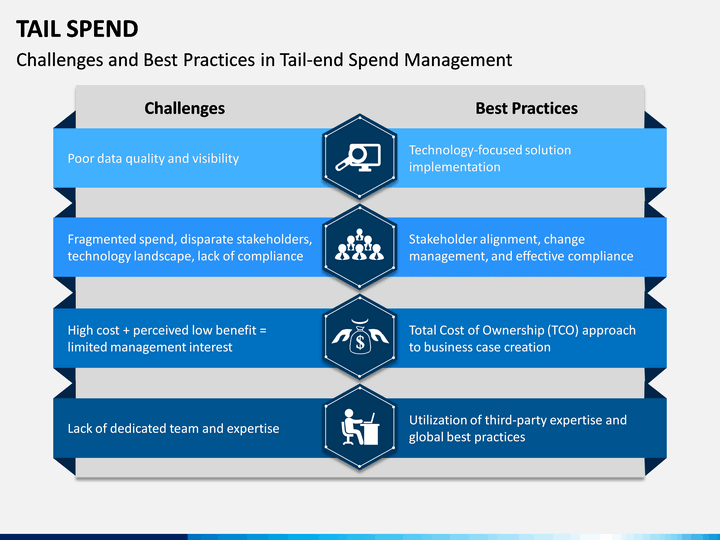 TAIL SPEND

Challenges and Best Practices in Tail-end Spend Management

| Challenges | Best Practices |
|---|---|
| Poor data quality and visibility | Technology-focused solution implementation |
| Fragmented spend, disparate stakeholders, technology landscape, lack of compliance | Stakeholder alignment, change management, and effective compliance |
| High cost + perceived low benefit = limited management interest | Total Cost of Ownership (TCO) approach to business case creation |
| Lack of dedicated team and expertise | Utilization of third-party expertise and global best practices |